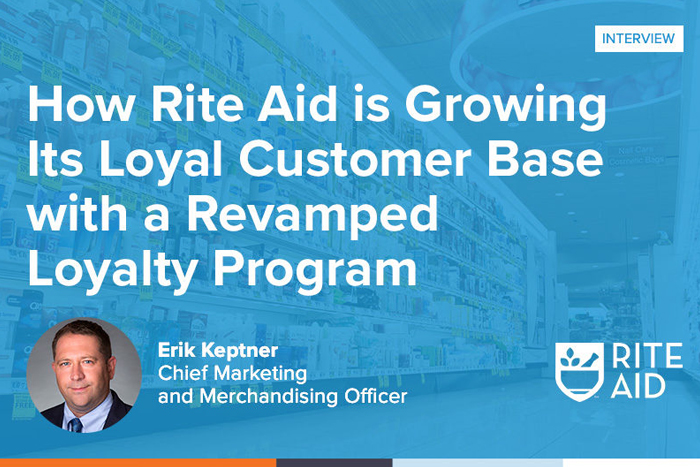 INTERVIEW

How Rite Aid is Growing Its Loyal Customer Base with a Revamped Loyalty Program

Erik Keptner
Chief Marketing and Merchandising Officer

RITE AID